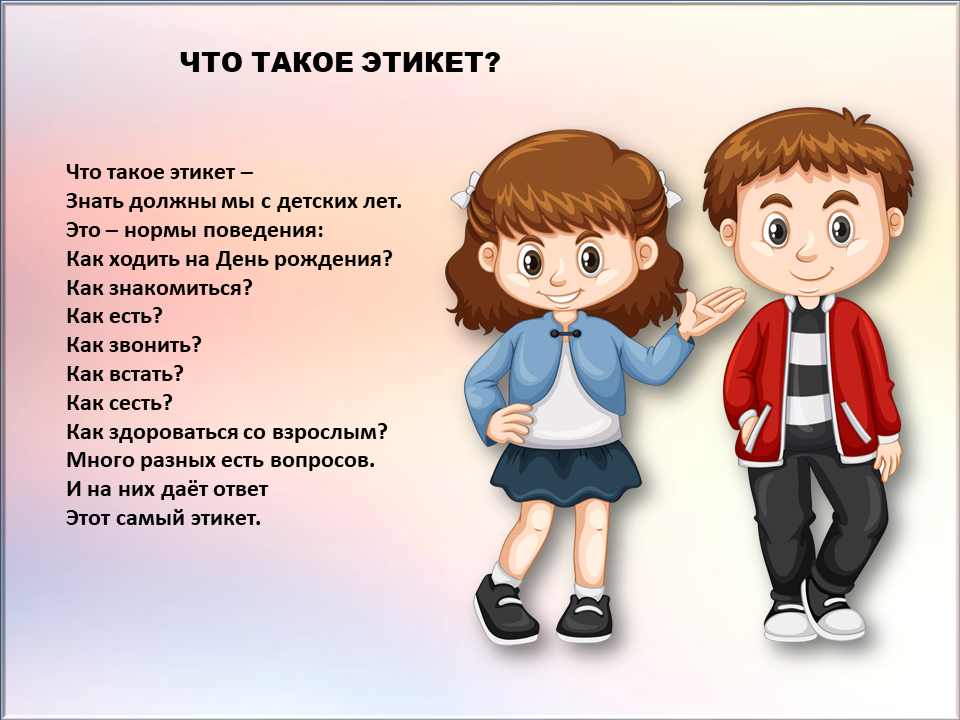 ЧТО ТАКОЕ ЭТИКЕТ?

Что такое этикет –
Знать должны мы с детских лет.
Это – нормы поведения:
Как ходить на День рождения?
Как знакомиться?
Как есть?
Как звонить?
Как встать?
Как сесть?
Как здороваться со взрослым?
Много разных есть вопросов.
И на них даёт ответ
Этот самый этикет.